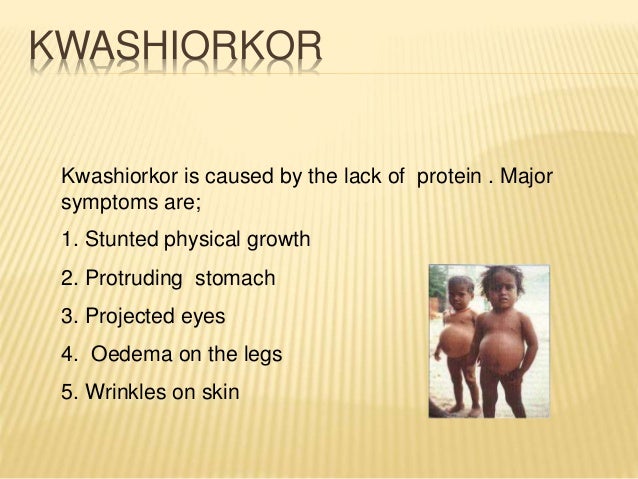 KWASHIORKOR

Kwashiorkor is caused by the lack of protein . Major symptoms are;

1. Stunted physical growth
2. Protruding stomach
3. Projected eyes
4. Oedema on the legs
5. Wrinkles on skin